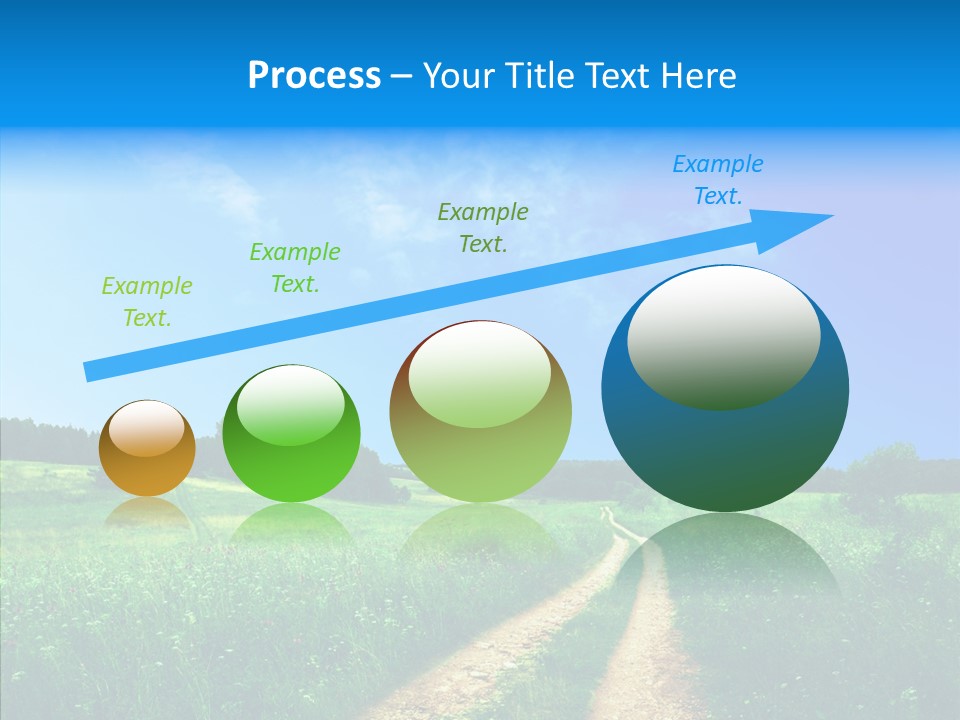 Process – Your Title Text Here

Example Text.

Example Text.

Example Text.

Example Text.